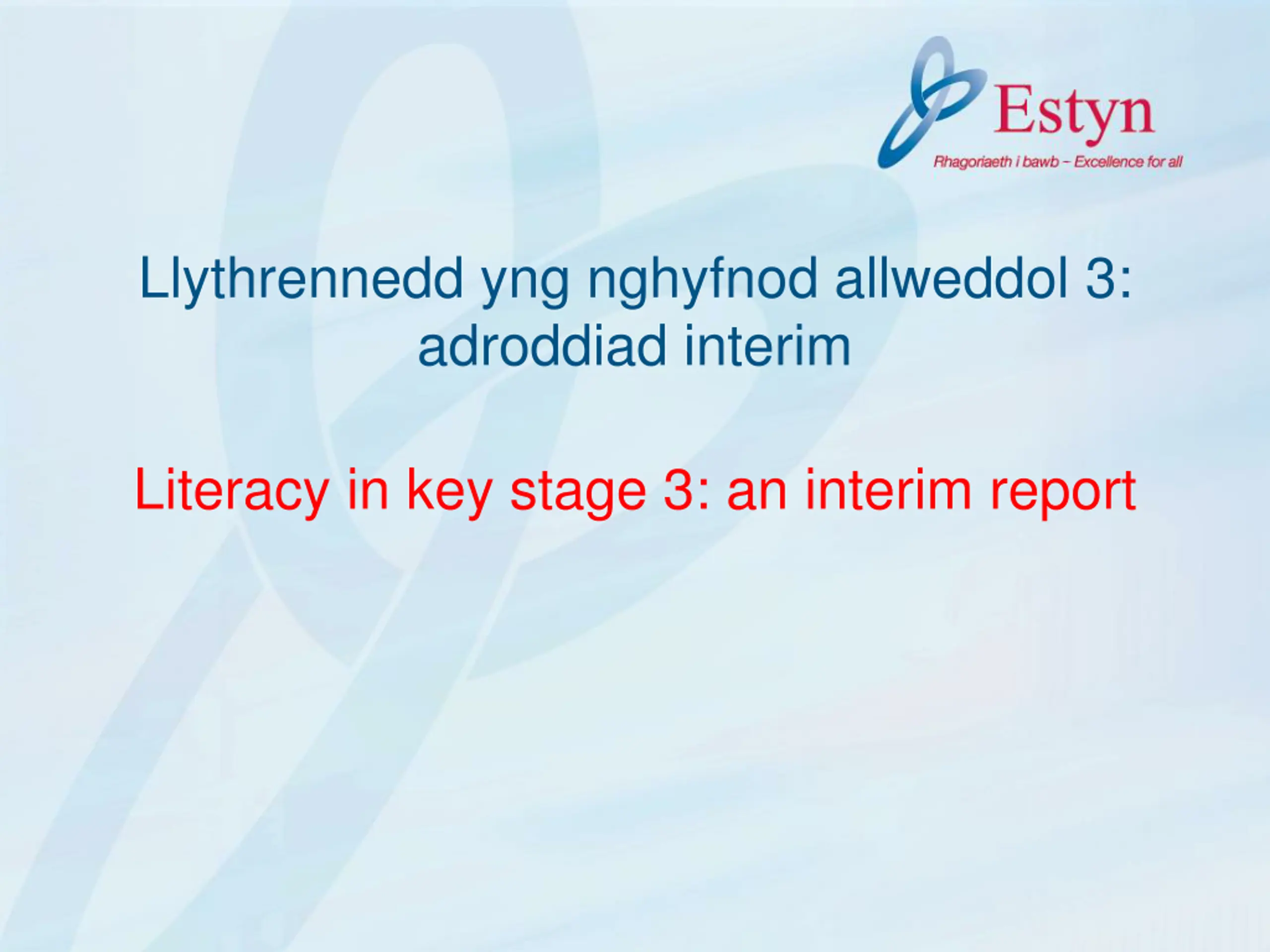 Estyn
Rhagoriaeth i bawb – Excellence for all

Llythrennedd yng nghyfnod allweddol 3: adroddiad interim

Literacy in key stage 3: an interim report